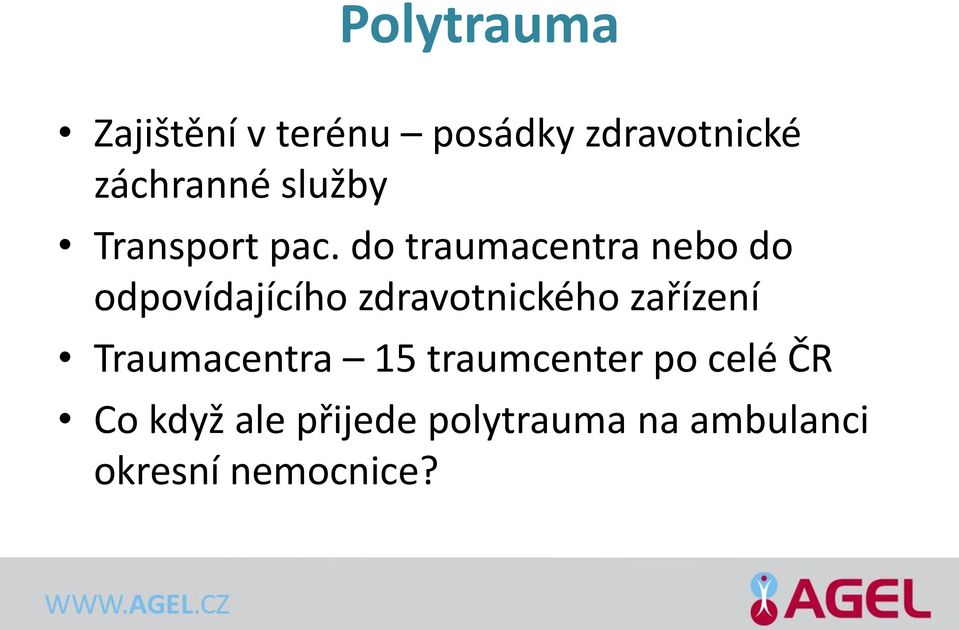 Polytrauma

• Zajištění v terénu – posádky zdravotnické záchranné služby
• Transport pac. do traumacentra nebo do odpovídajícího zdravotnického zařízení
• Traumacentra – 15 traumcenter po celé ČR
• Co když ale přijede polytrauma na ambulanci okresní nemocnice?

WWW.AGEL.CZ

AGEL